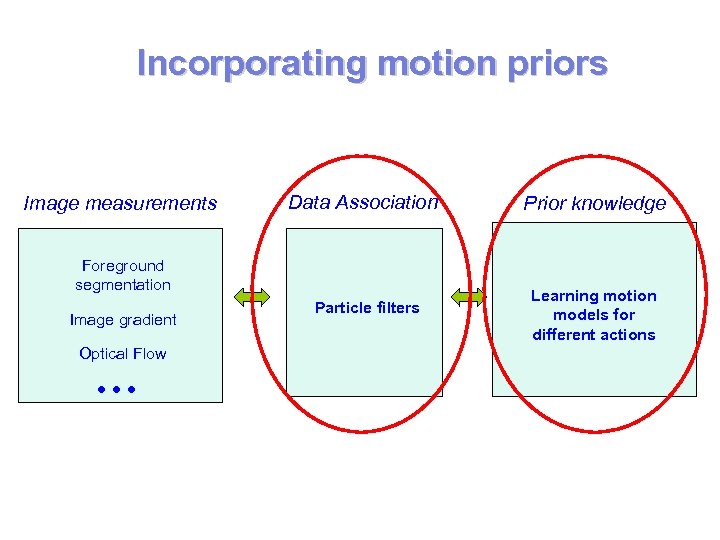 Incorporating motion priors

Image measurements

Foreground segmentation

Image gradient

Optical Flow

• • •

Data Association

Particle filters

Prior knowledge

Learning motion models for different actions